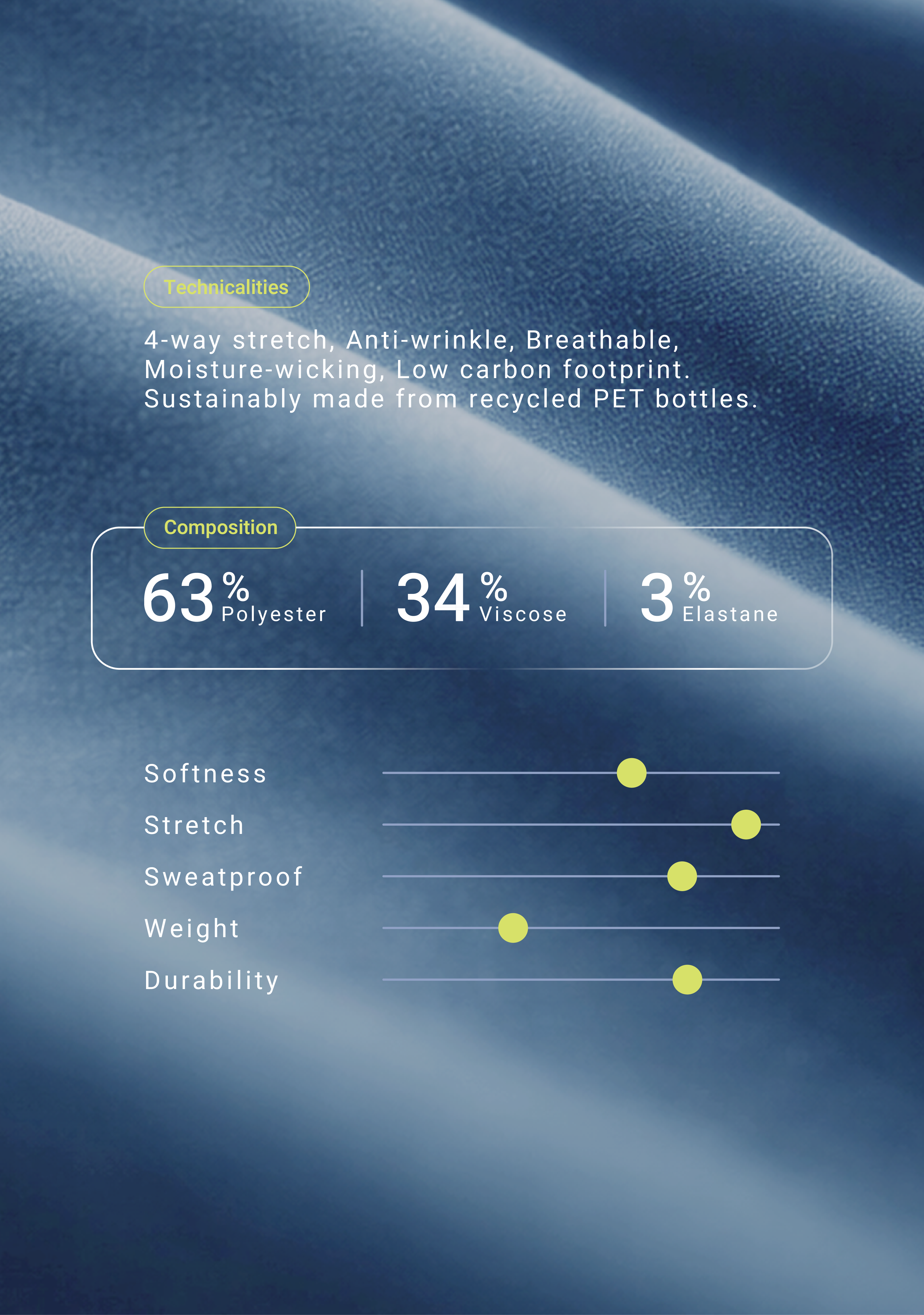 Technicalities

4-way stretch, Anti-wrinkle, Breathable, Moisture-wicking, Low carbon footprint. Sustainably made from recycled PET bottles.

Composition

63 % Polyester

34 % Viscose

3 % Elastane

Softness

Stretch

Sweatproof

Weight

Durability